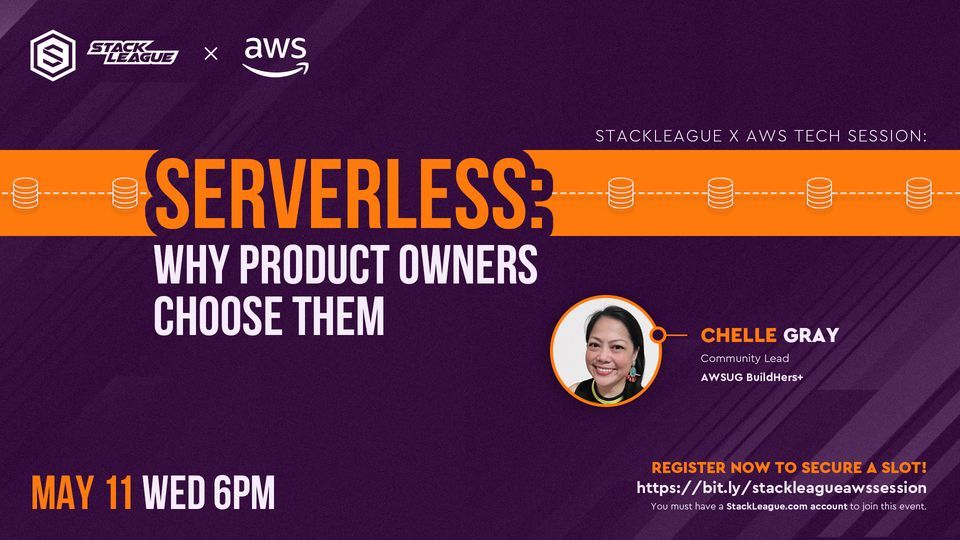 STACK LEAGUE × aws

STACKLEAGUE X AWS TECH SESSION:

SERVERLESS:
WHY PRODUCT OWNERS CHOOSE THEM

CHELLE GRAY
Community Lead
AWSUG BuildHers+

MAY 11 WED 6PM

REGISTER NOW TO SECURE A SLOT!
https://bit.ly/stackleagueawssession
You must have a StackLeague.com account to join this event.